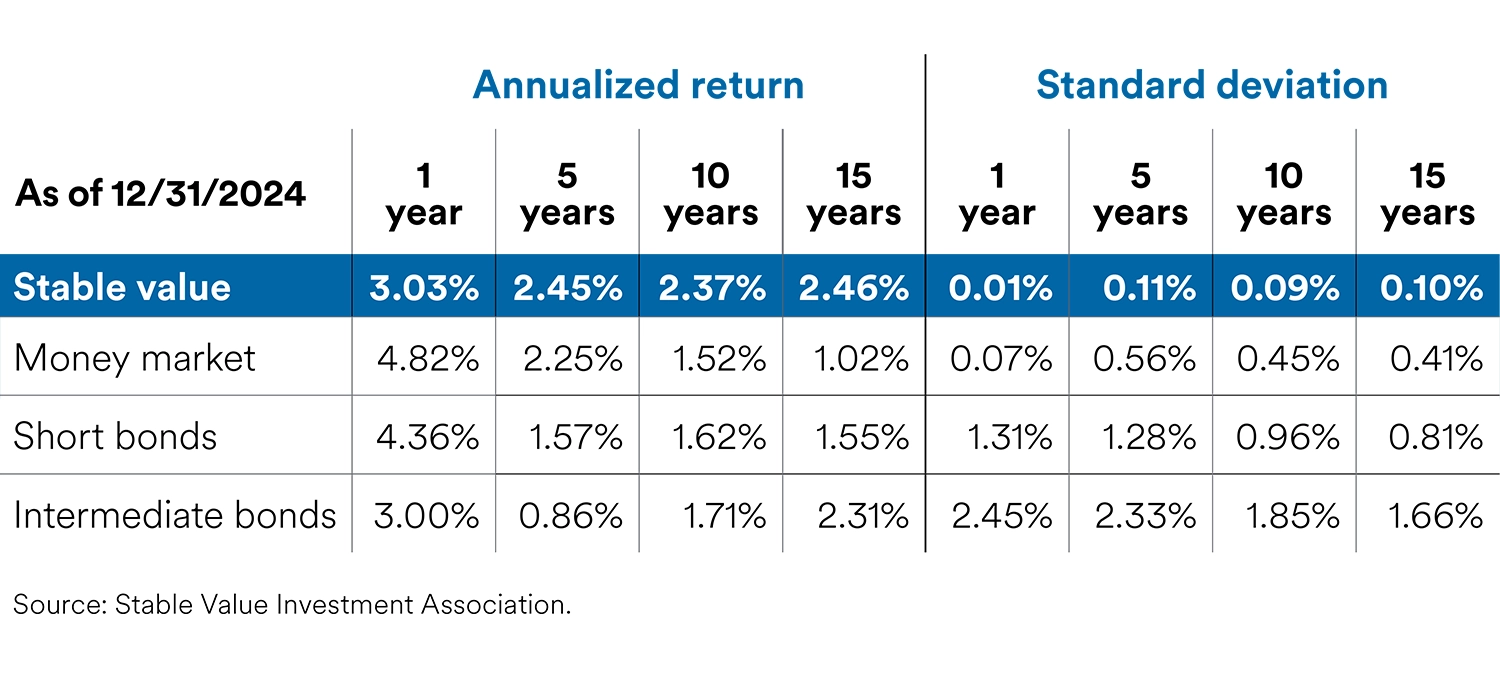 | | Annualized return | | | | Standard deviation | | | |
|---|---|---|---|---|---|---|---|---|
| As of 12/31/2024 | 1 year | 5 years | 10 years | 15 years | 1 year | 5 years | 10 years | 15 years |
| Stable value | 3.03% | 2.45% | 2.37% | 2.46% | 0.01% | 0.11% | 0.09% | 0.10% |
| Money market | 4.82% | 2.25% | 1.52% | 1.02% | 0.07% | 0.56% | 0.45% | 0.41% |
| Short bonds | 4.36% | 1.57% | 1.62% | 1.55% | 1.31% | 1.28% | 0.96% | 0.81% |
| Intermediate bonds | 3.00% | 0.86% | 1.71% | 2.31% | 2.45% | 2.33% | 1.85% | 1.66% |

Source: Stable Value Investment Association.